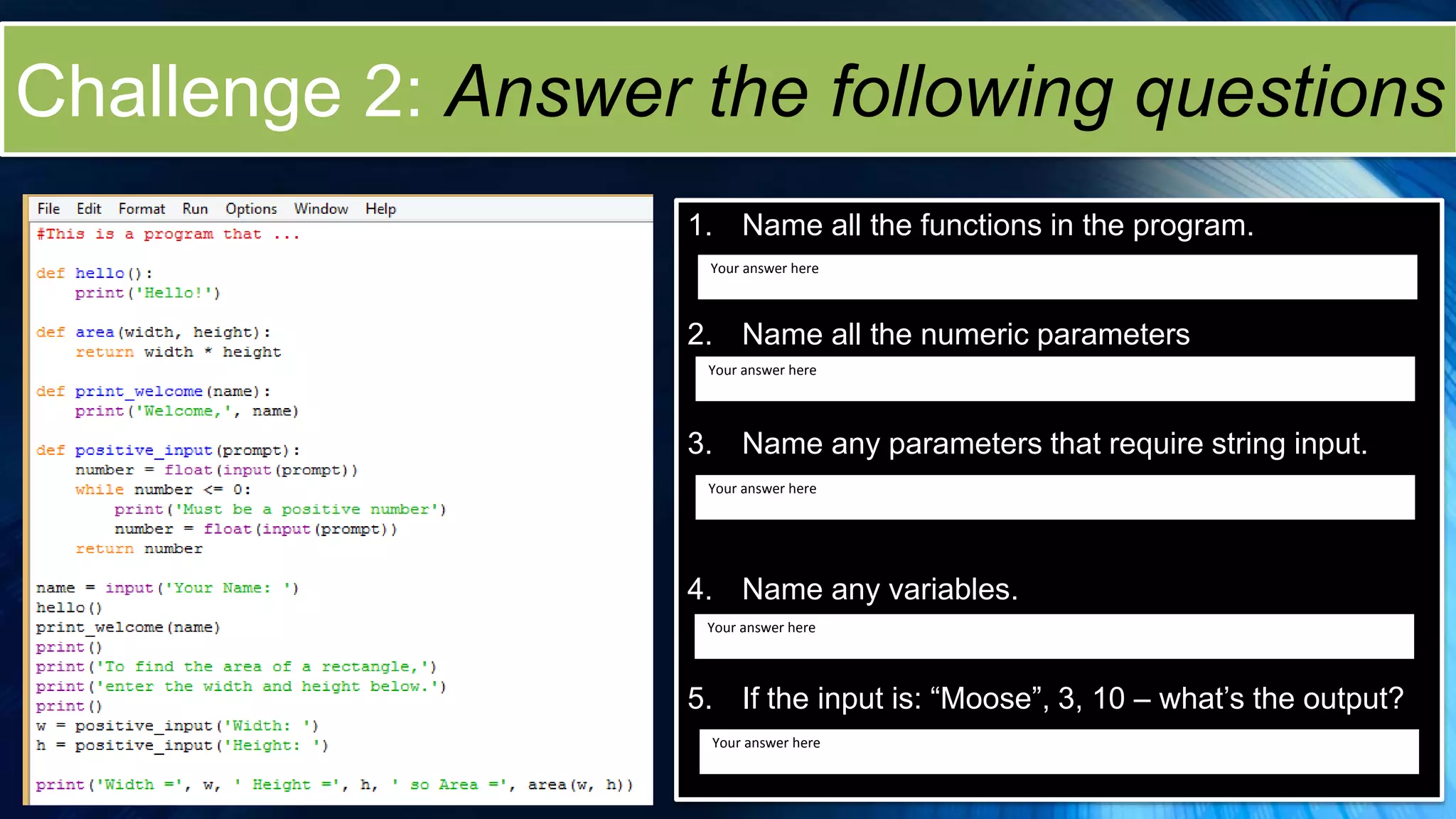 Challenge 2: Answer the following questions

File Edit Format Run Options Window Help

#This is a program that ...

def hello():
    print('Hello!')

def area(width, height):
    return width * height

def print_welcome(name):
    print('Welcome,', name)

def positive_input(prompt):
    number = float(input(prompt))
    while number <= 0:
        print('Must be a positive number')
        number = float(input(prompt))
    return number

name = input('Your Name: ')
hello()
print_welcome(name)
print()
print('To find the area of a rectangle,')
print('enter the width and height below.')
print()
w = positive_input('Width: ')
h = positive_input('Height: ')

print('Width =', w, ' Height =', h, ' so Area =', area(w, h))

1. Name all the functions in the program.

Your answer here

2. Name all the numeric parameters

Your answer here

3. Name any parameters that require string input.

Your answer here

4. Name any variables.

Your answer here

5. If the input is: “Moose”, 3, 10 – what’s the output?

Your answer here